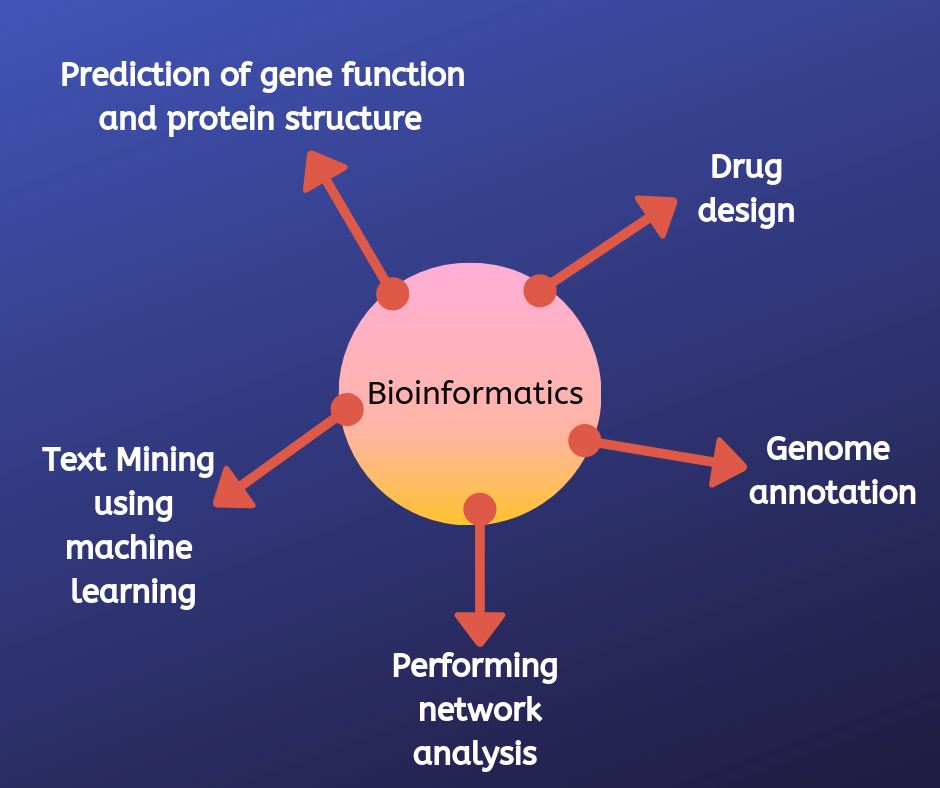 Prediction of gene function and protein structure

Drug design

Bioinformatics

Text Mining using machine learning

Genome annotation

Performing network analysis